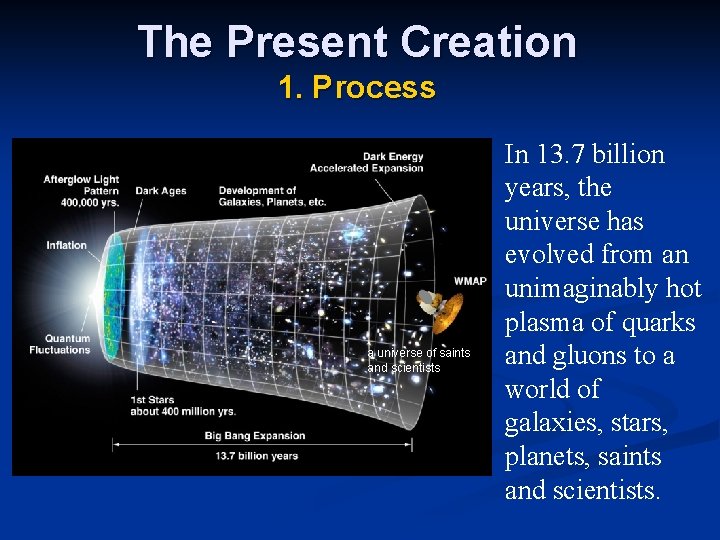 The Present Creation
1. Process

Dark Energy Accelerated Expansion

Afterglow Light Pattern 400,000 yrs.

Dark Ages

Development of Galaxies, Planets, etc.

Inflation

WMAP

Quantum Fluctuations

a universe of saints and scientists

1st Stars about 400 million yrs.

Big Bang Expansion

13.7 billion years

In 13.7 billion years, the universe has evolved from an unimaginably hot plasma of quarks and gluons to a world of galaxies, stars, planets, saints and scientists.